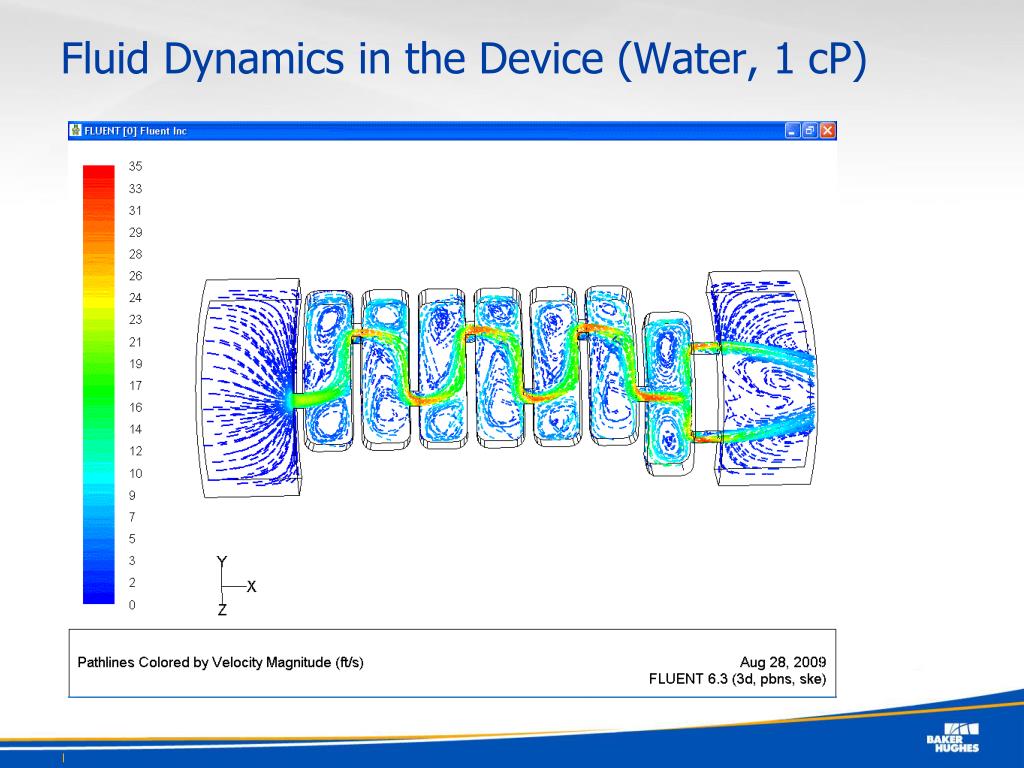 Fluid Dynamics in the Device (Water, 1 cP)

FLUENT [0] Fluent Inc

35
33
31
29
28
26
24
23
21
19
17
16
14
12
10
9
7
5
3
2
0

Y
X
Z

Pathlines Colored by Velocity Magnitude (ft/s)

Aug 28, 2009
FLUENT 6.3 (3d, pbns, ske)

BAKER HUGHES